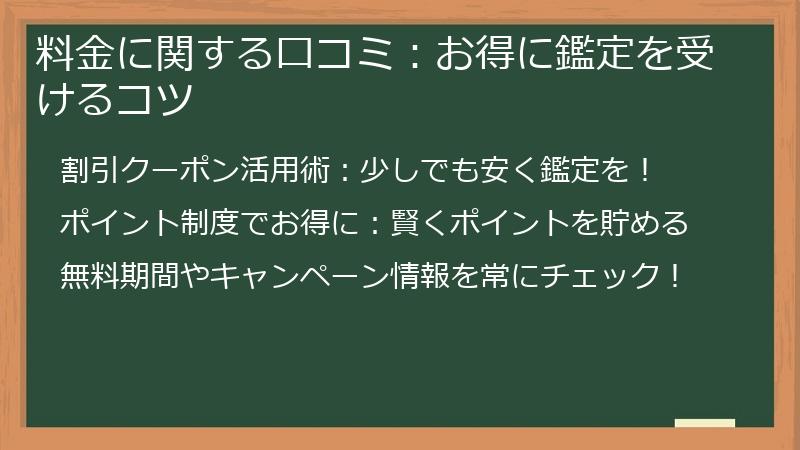 料金に関する口コミ：お得に鑑定を受けるコツ

割引クーポン活用術：少しでも安く鑑定を！

ポイント制度でお得に：賢くポイントを貯める

無料期間やキャンペーン情報を常にチェック！